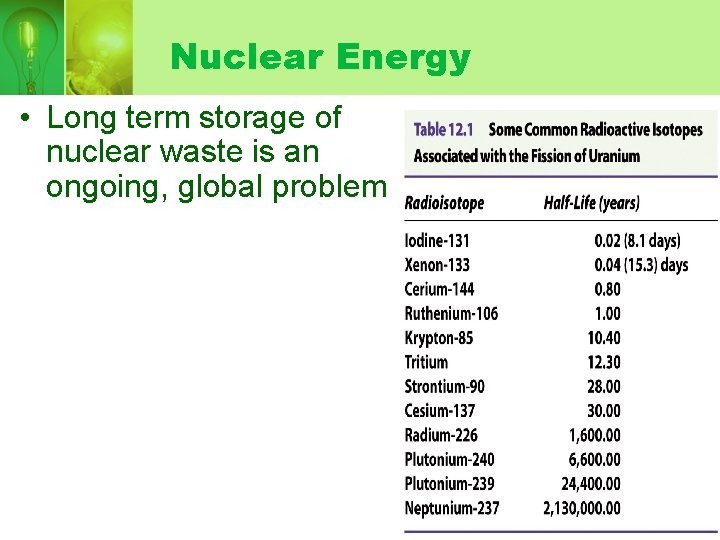 Nuclear Energy

• Long term storage of nuclear waste is an ongoing, global problem

Table 12.1 Some Common Radioactive Isotopes Associated with the Fission of Uranium

| Radioisotope | Half-Life (years) |
|---|---|
| Iodine-131 | 0.02 (8.1 days) |
| Xenon-133 | 0.04 (15.3) days |
| Cerium-144 | 0.80 |
| Ruthenium-106 | 1.00 |
| Krypton-85 | 10.40 |
| Tritium | 12.30 |
| Strontium-90 | 28.00 |
| Cesium-137 | 30.00 |
| Radium-226 | 1,600.00 |
| Plutonium-240 | 6,600.00 |
| Plutonium-239 | 24,400.00 |
| Neptunium-237 | 2,130,000.00 |